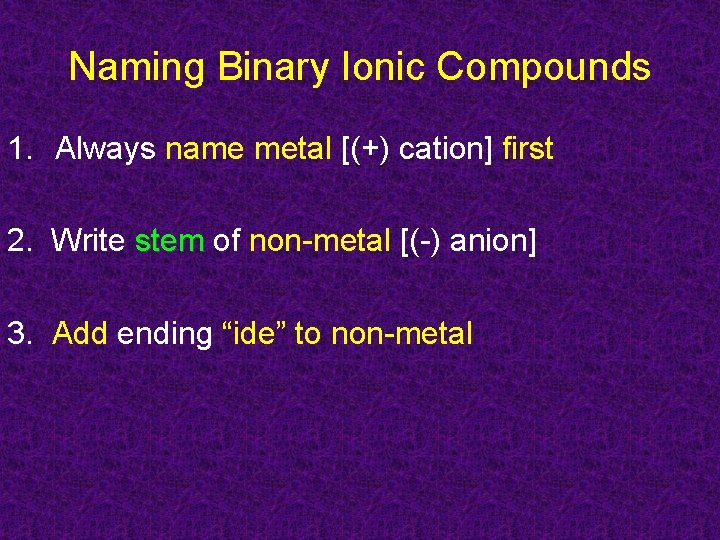 Naming Binary Ionic Compounds

1. Always name metal [(+) cation] first

2. Write stem of non-metal [(-) anion]

3. Add ending “ide” to non-metal